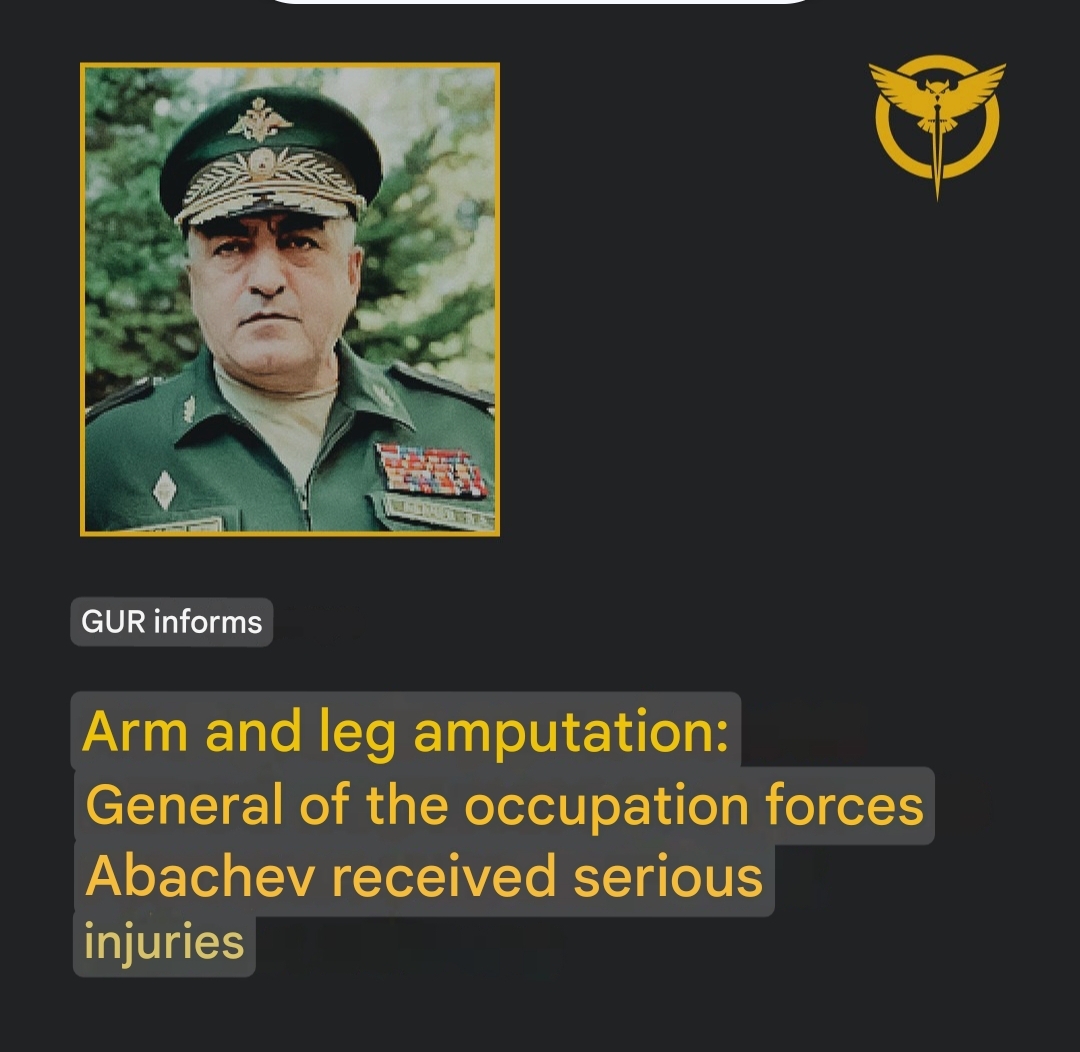 GUR informs

Arm and leg amputation: General of the occupation forces Abachev received serious injuries